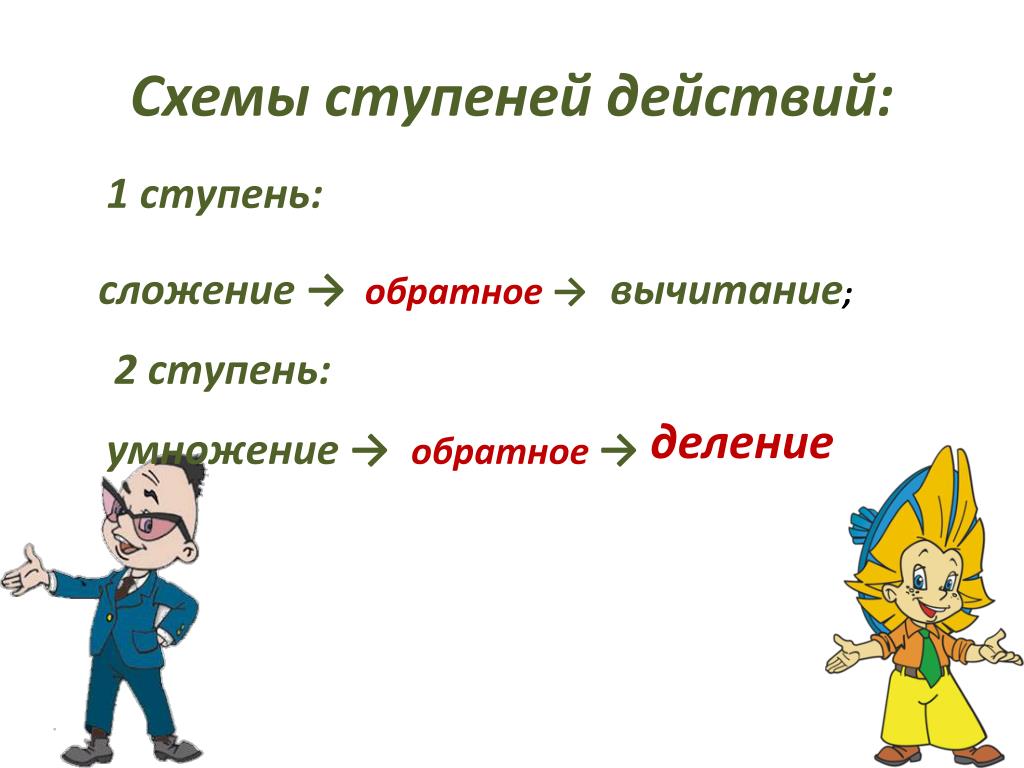 Схемы ступеней действий:

1 ступень:

сложение → обратное → вычитание;

2 ступень:

умножение → обратное → деление